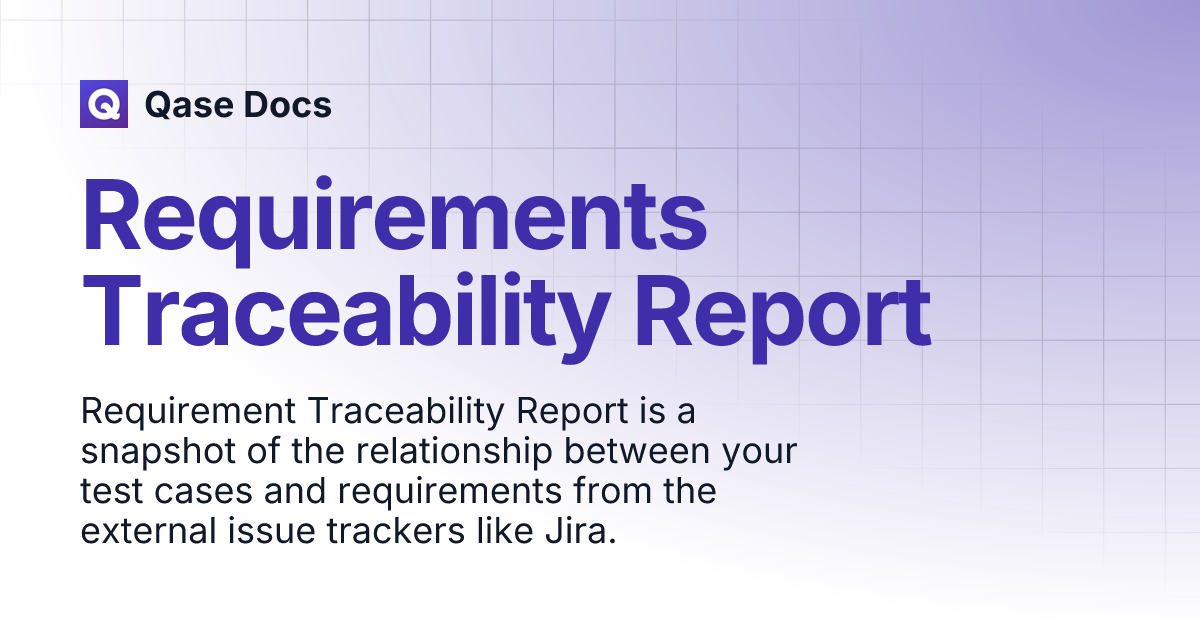 Qase Docs

Requirements Traceability Report

Requirement Traceability Report is a snapshot of the relationship between your test cases and requirements from the external issue trackers like Jira.